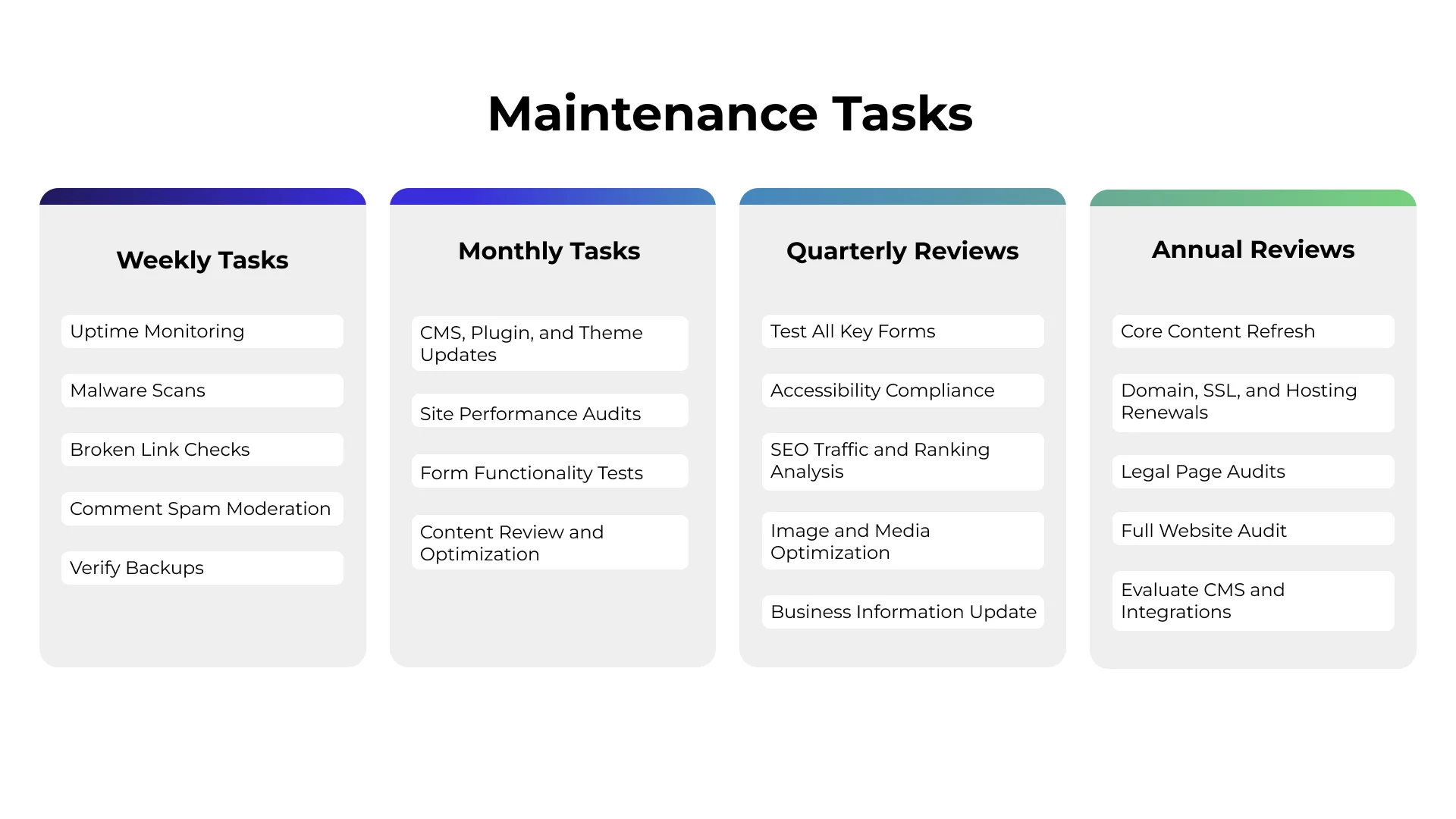 Maintenance Tasks

Weekly Tasks

Uptime Monitoring

Malware Scans

Broken Link Checks

Comment Spam Moderation

Verify Backups

Monthly Tasks

CMS, Plugin, and Theme Updates

Site Performance Audits

Form Functionality Tests

Content Review and Optimization

Quarterly Reviews

Test All Key Forms

Accessibility Compliance

SEO Traffic and Ranking Analysis

Image and Media Optimization

Business Information Update

Annual Reviews

Core Content Refresh

Domain, SSL, and Hosting Renewals

Legal Page Audits

Full Website Audit

Evaluate CMS and Integrations